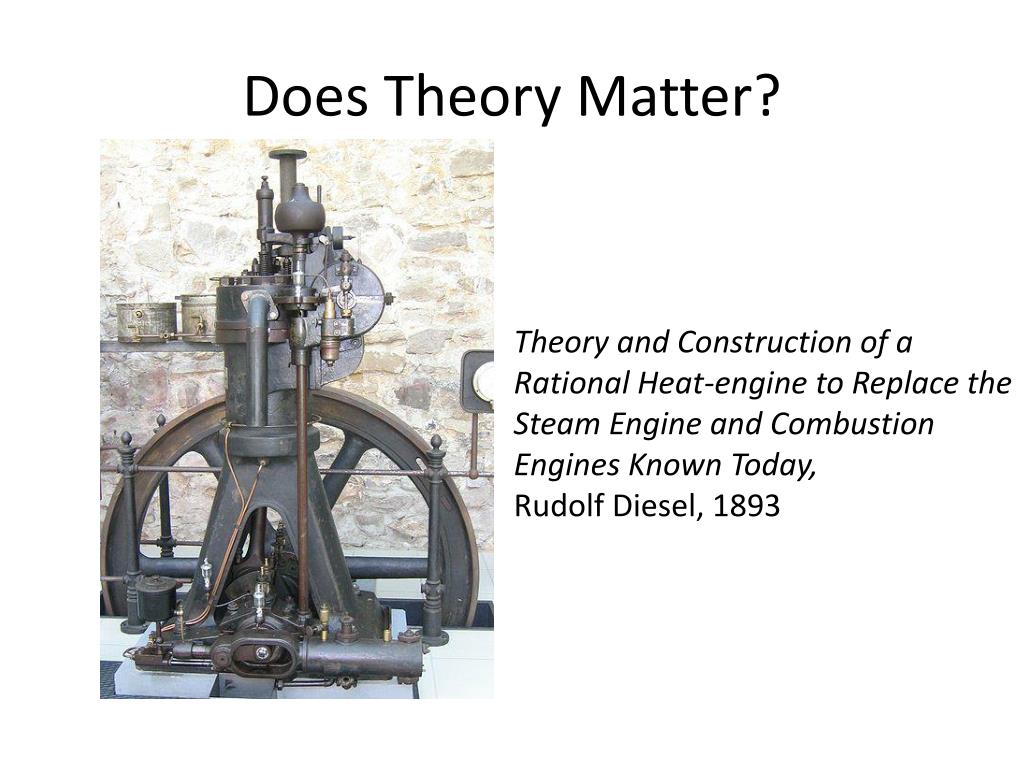 Does Theory Matter?

Theory and Construction of a Rational Heat-engine to Replace the Steam Engine and Combustion Engines Known Today,
Rudolf Diesel, 1893